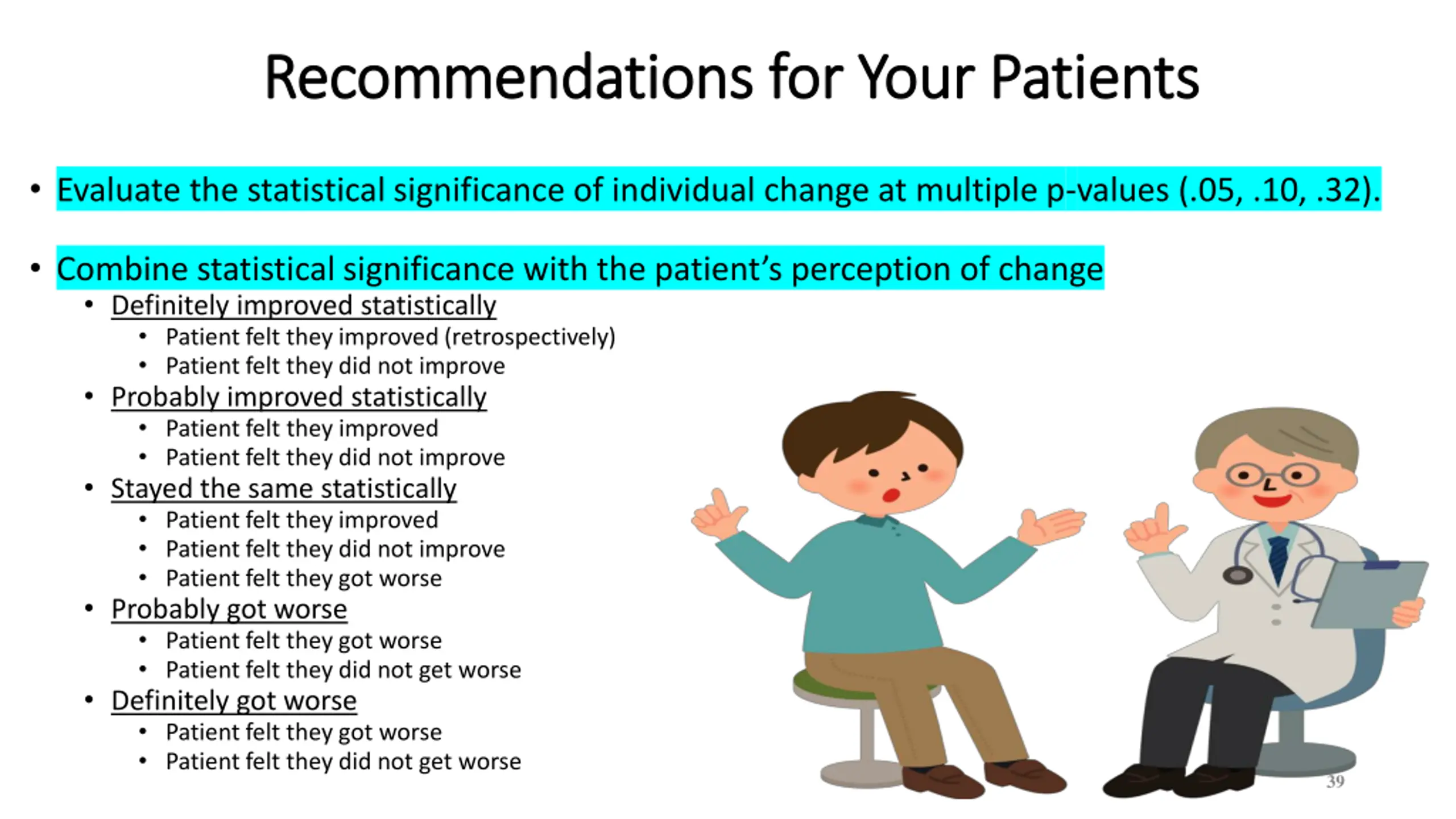 Recommendations for Your Patients

• Evaluate the statistical significance of individual change at multiple p-values (.05, .10, .32).

• Combine statistical significance with the patient's perception of change
  • Definitely improved statistically
    • Patient felt they improved (retrospectively)
    • Patient felt they did not improve
  • Probably improved statistically
    • Patient felt they improved
    • Patient felt they did not improve
  • Stayed the same statistically
    • Patient felt they improved
    • Patient felt they did not improve
    • Patient felt they got worse
  • Probably got worse
    • Patient felt they got worse
    • Patient felt they did not get worse
  • Definitely got worse
    • Patient felt they got worse
    • Patient felt they did not get worse

39